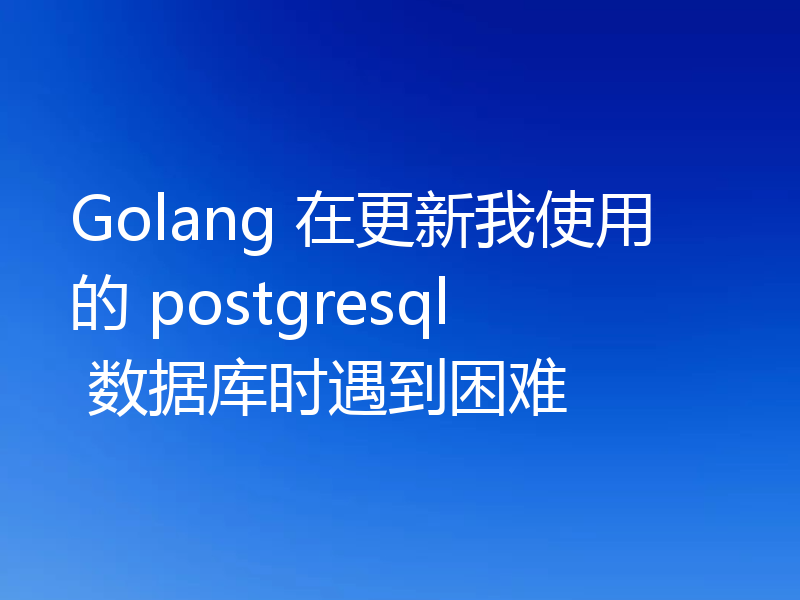 Golang 在更新我使用的 postgresql 数据库时遇到困难